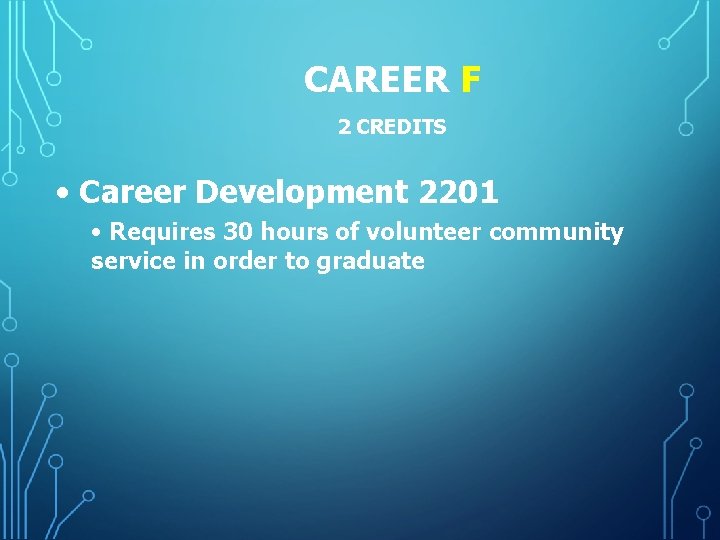 CAREER F

2 CREDITS

• Career Development 2201

• Requires 30 hours of volunteer community service in order to graduate